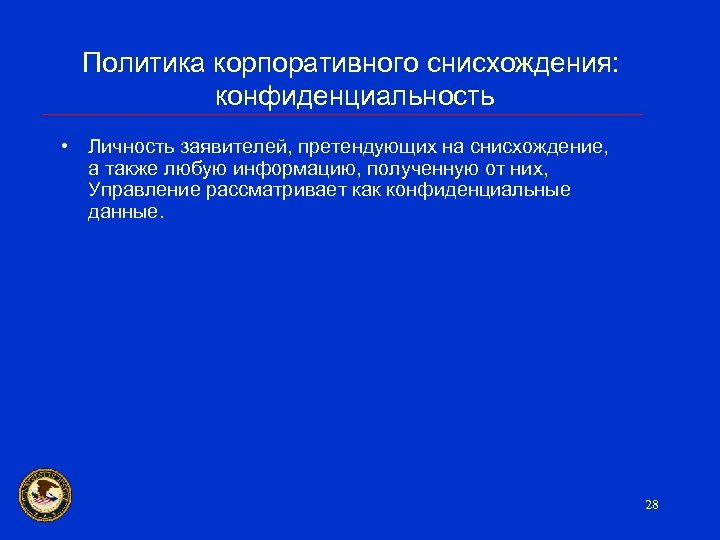 Политика корпоративного снисхождения: конфиденциальность

• Личность заявителей, претендующих на снисхождение, а также любую информацию, полученную от них, Управление рассматривает как конфиденциальные данные.

28